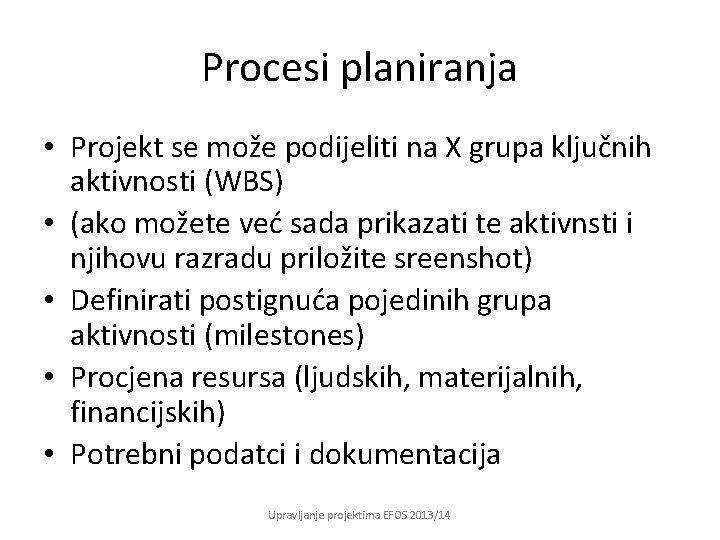 Procesi planiranja

• Projekt se može podijeliti na X grupa ključnih aktivnosti (WBS)
• (ako možete već sada prikazati te aktivnsti i njihovu razradu priložite sreenshot)
• Definirati postignuća pojedinih grupa aktivnosti (milestones)
• Procjena resursa (ljudskih, materijalnih, financijskih)
• Potrebni podatci i dokumentacija

Upravljanje projektima EFOS 2013/14